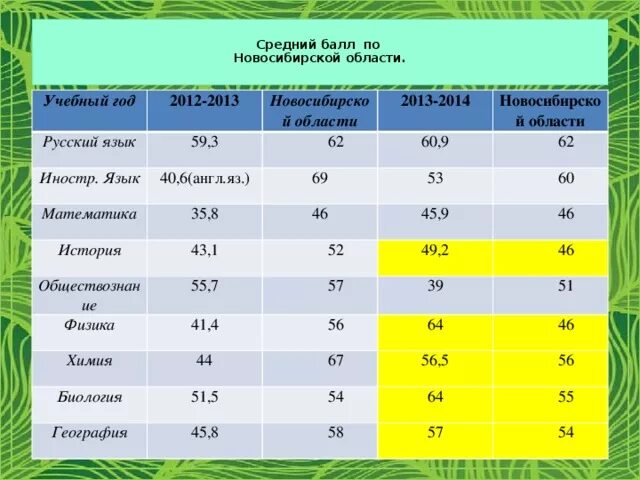 Средний балл по Новосибирской области.

| Учебный год | 2012-2013 | Новосибирской области | 2013-2014 | Новосибирской области |
|---|---|---|---|---|
| Русский язык | 59,3 | 62 | 60,9 | 62 |
| Иностр. Язык | 40,6(англ.яз.) | 69 | 53 | 60 |
| Математика | 35,8 | 46 | 45,9 | 46 |
| История | 43,1 | 52 | 49,2 | 46 |
| Обществознание | 55,7 | 57 | 39 | 51 |
| Физика | 41,4 | 56 | 64 | 46 |
| Химия | 44 | 67 | 56,5 | 56 |
| Биология | 51,5 | 54 | 64 | 55 |
| География | 45,8 | 58 | 57 | 54 |